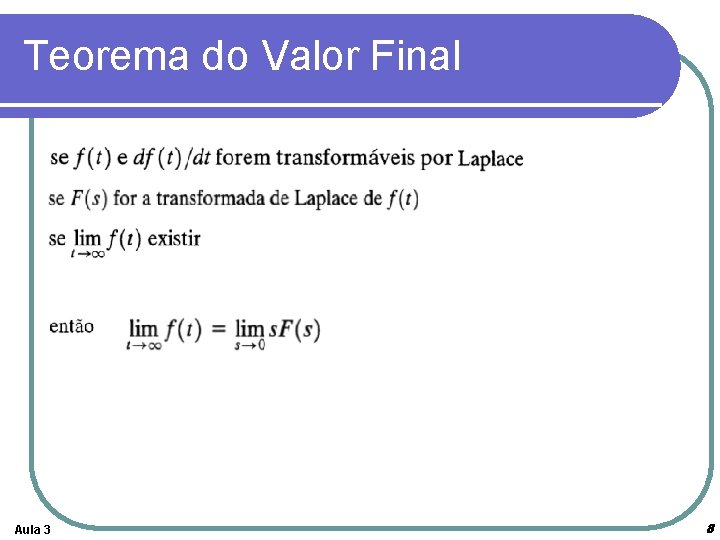 Teorema do Valor Final

se $f(t)$ e $df(t)/dt$ forem transformáveis por Laplace

se $F(s)$ for a transformada de Laplace de $f(t)$

se $\lim_{t \to \infty} f(t)$ existir

então $\lim_{t \to \infty} f(t) = \lim_{s \to 0} sF(s)$

Aula 3

8